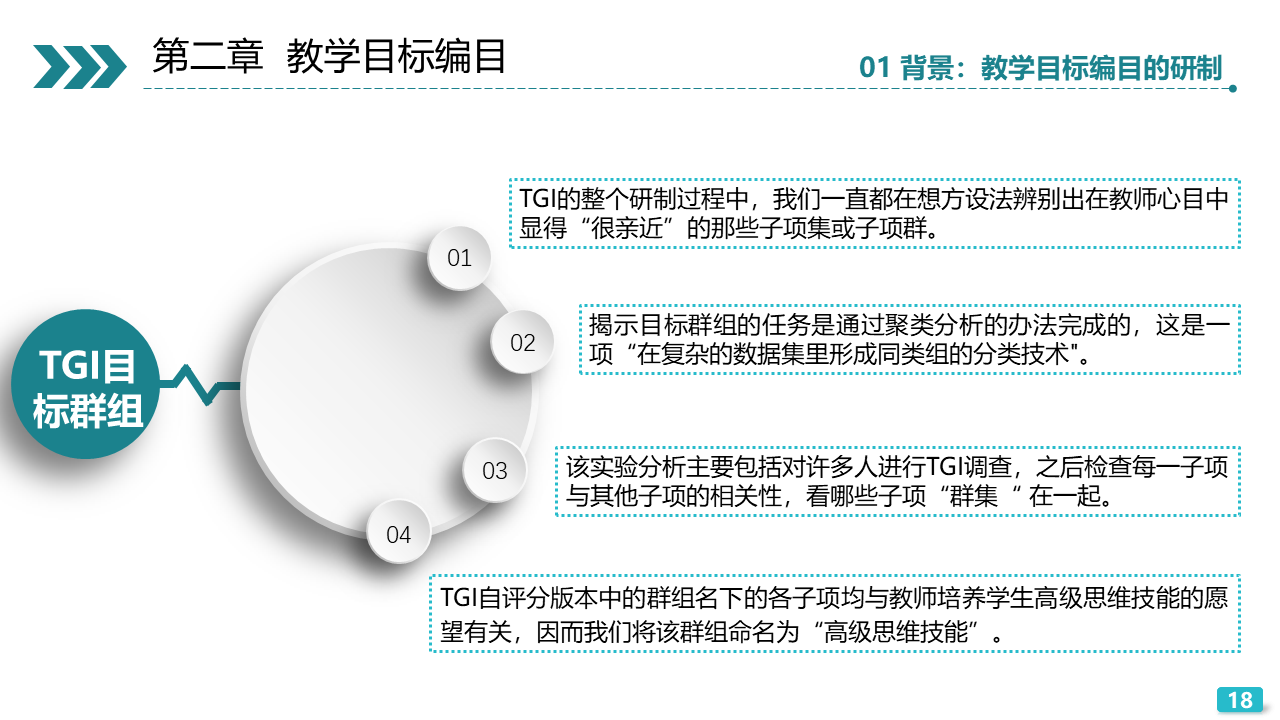 第二章 教学目标编目

01 背景：教学目标编目的研制

TGI目标群组

01

TGI的整个研制过程中，我们一直都在想方设法辨别出在教师心目中显得“很亲近”的那些子项集或子项群。

02

揭示目标群组的任务是通过聚类分析的办法完成的，这是一项“在复杂的数据集里形成同类组的分类技术"。

03

该实验分析主要包括对许多人进行TGI调查，之后检查每一子项与其他子项的相关性，看哪些子项“群集“ 在一起。

04

TGI自评分版本中的群组名下的各子项均与教师培养学生高级思维技能的愿望有关，因而我们将该群组命名为“高级思维技能”。

18